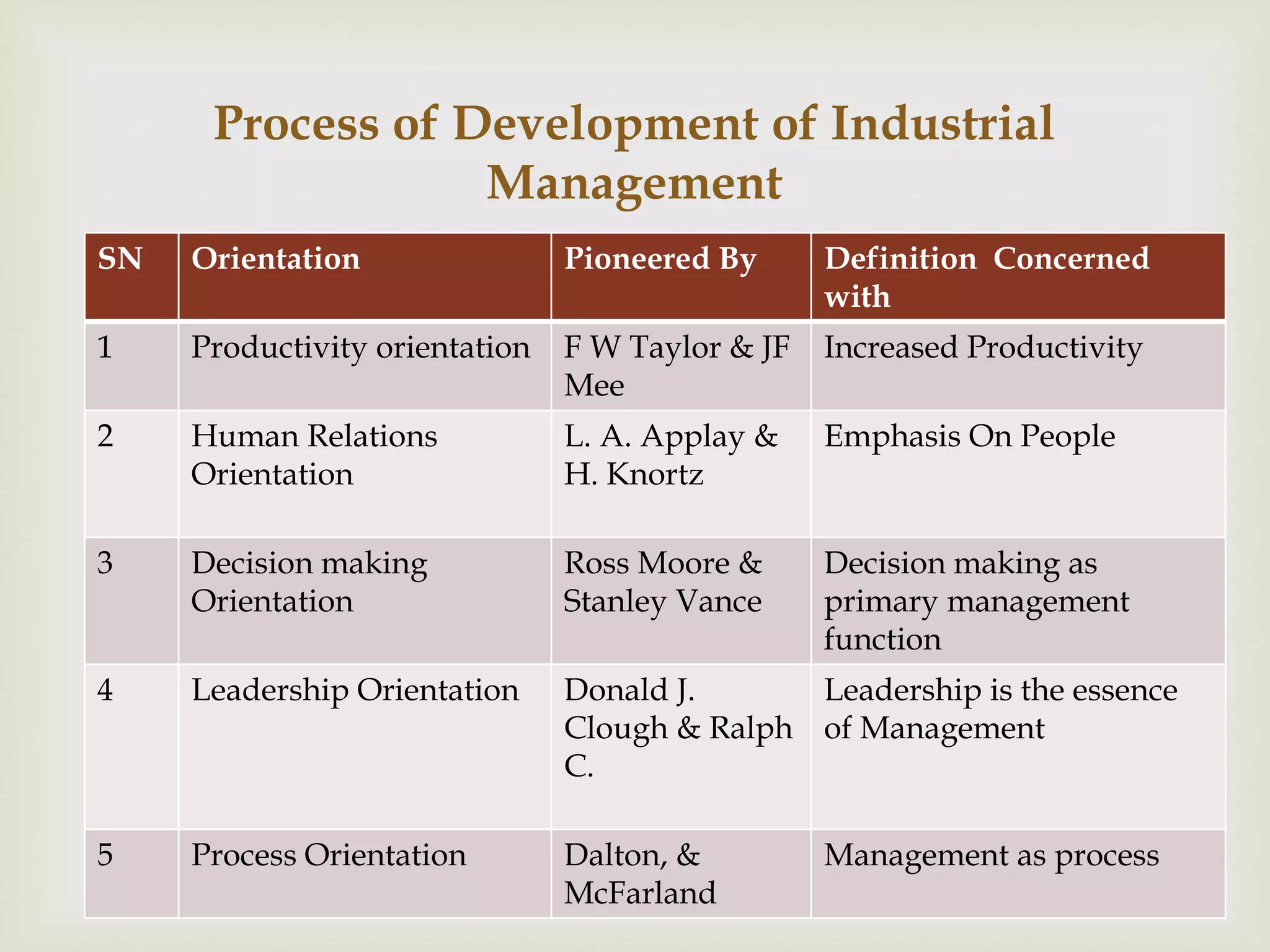 Process of Development of Industrial Management

| SN | Orientation | Pioneered By | Definition Concerned with |
|---|---|---|---|
| 1 | Productivity orientation | F W Taylor & JF Mee | Increased Productivity |
| 2 | Human Relations Orientation | L. A. Applay & H. Knortz | Emphasis On People |
| 3 | Decision making Orientation | Ross Moore & Stanley Vance | Decision making as primary management function |
| 4 | Leadership Orientation | Donald J. Clough & Ralph C. | Leadership is the essence of Management |
| 5 | Process Orientation | Dalton, & McFarland | Management as process |